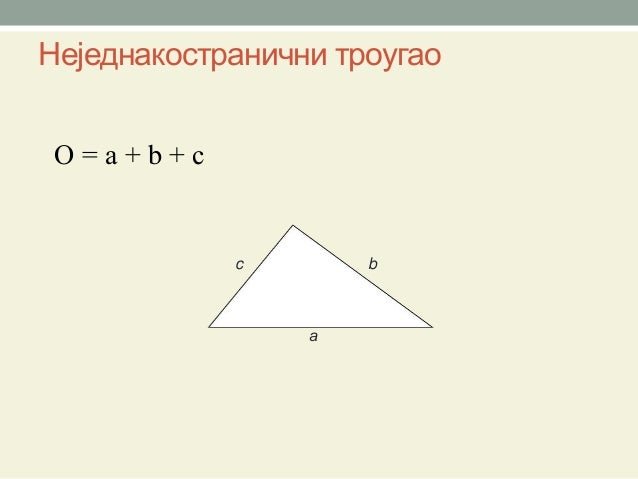 Неједнакостранични троугао

$O = a + b + c$

c

b

a